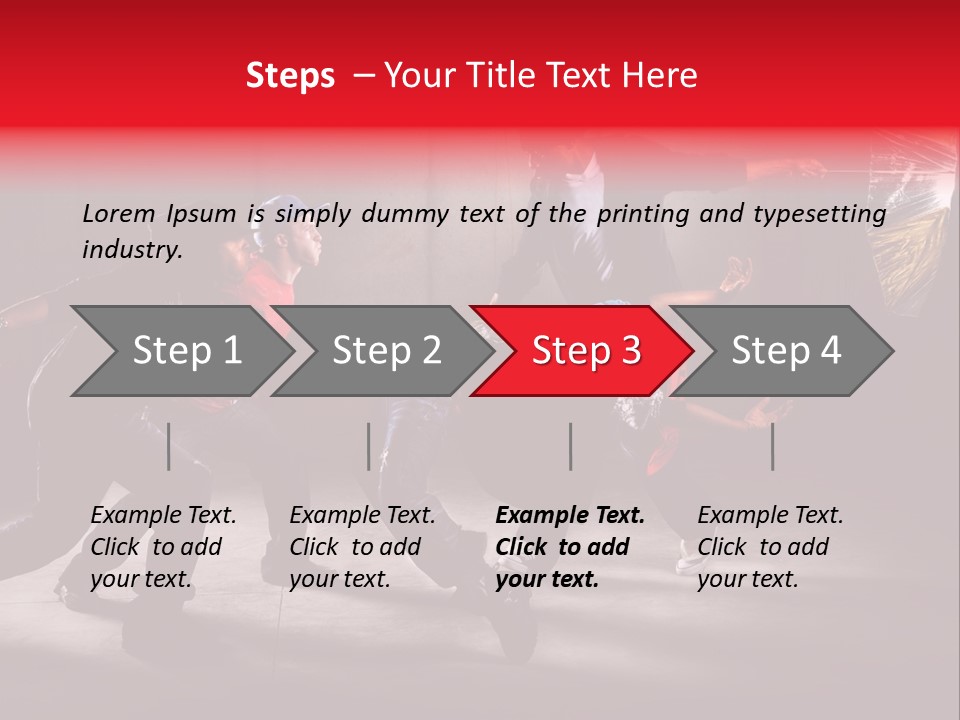 Steps – Your Title Text Here

Lorem Ipsum is simply dummy text of the printing and typesetting industry.

Step 1

Step 2

Step 3

Step 4

Example Text. Click to add your text.

Example Text. Click to add your text.

Example Text. Click to add your text.

Example Text. Click to add your text.